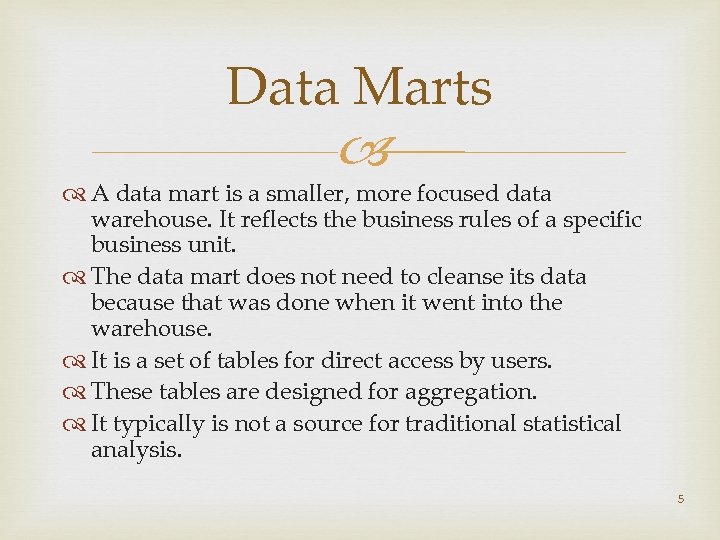 Data Marts

A data mart is a smaller, more focused data warehouse. It reflects the business rules of a specific business unit.

The data mart does not need to cleanse its data because that was done when it went into the warehouse.

It is a set of tables for direct access by users.

These tables are designed for aggregation.

It typically is not a source for traditional statistical analysis.

5